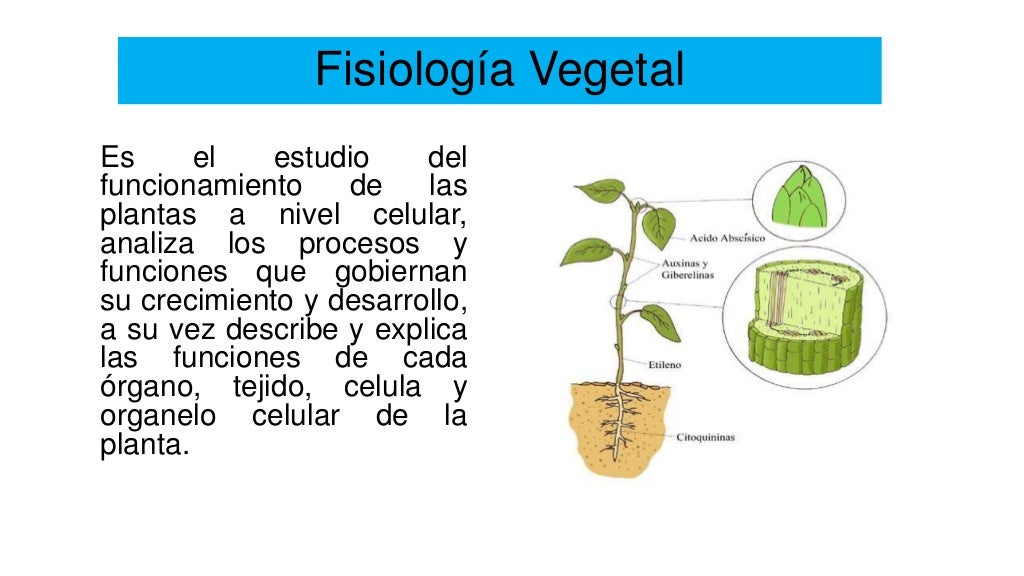 Fisiología Vegetal

Es el estudio del funcionamiento de las plantas a nivel celular, analiza los procesos y funciones que gobiernan su crecimiento y desarrollo, a su vez describe y explica las funciones de cada órgano, tejido, celula y organelo celular de la planta.

Acido Abscísico

Auxinas y Giberelinas

Etileno

Citoquininas